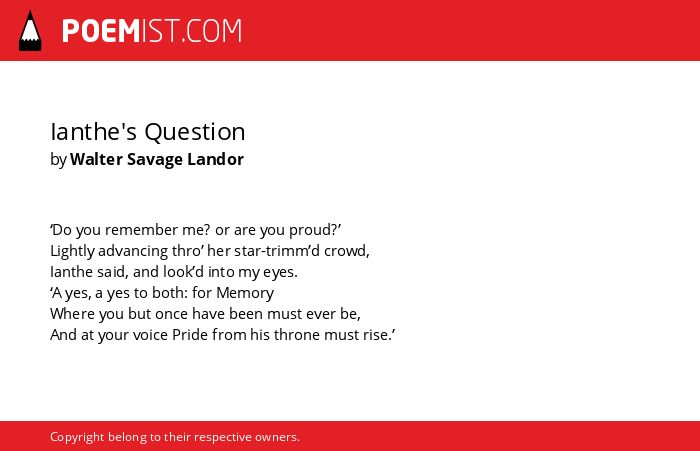 POEMIST.COM

Ianthe's Question
by Walter Savage Landor

‘Do you remember me? or are you proud?’
Lightly advancing thro’ her star-trimm’d crowd,
Ianthe said, and look’d into my eyes.
‘A yes, a yes to both: for Memory
Where you but once have been must ever be,
And at your voice Pride from his throne must rise.’

Copyright belong to their respective owners.